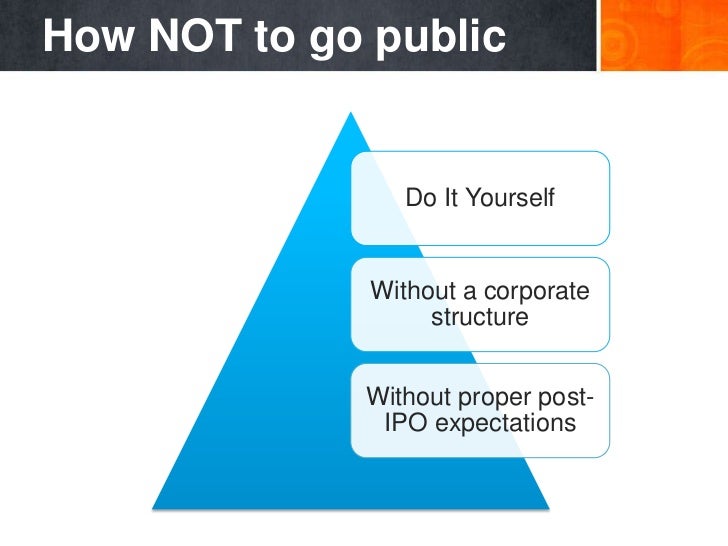 How NOT to go public

Do It Yourself

Without a corporate structure

Without proper post-IPO expectations